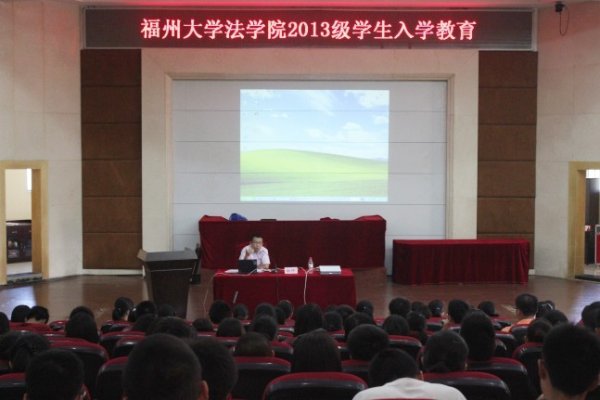 福州大学法学院2013级学生入学教育